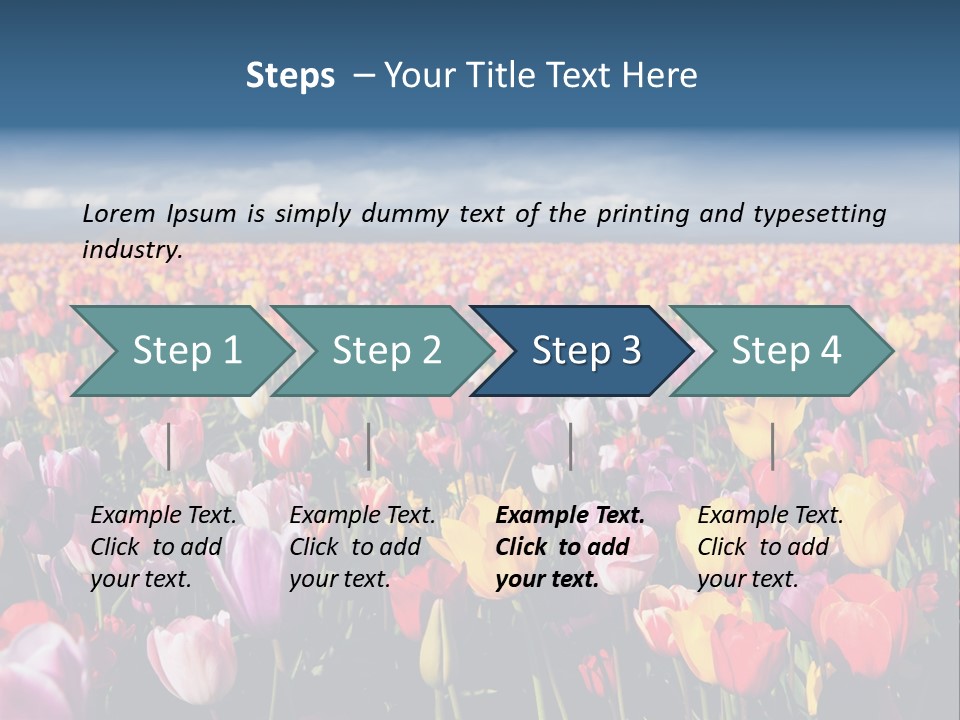 Steps – Your Title Text Here

Lorem Ipsum is simply dummy text of the printing and typesetting industry.

Step 1

Step 2

Step 3

Step 4

Example Text. Click to add your text.

Example Text. Click to add your text.

Example Text. Click to add your text.

Example Text. Click to add your text.